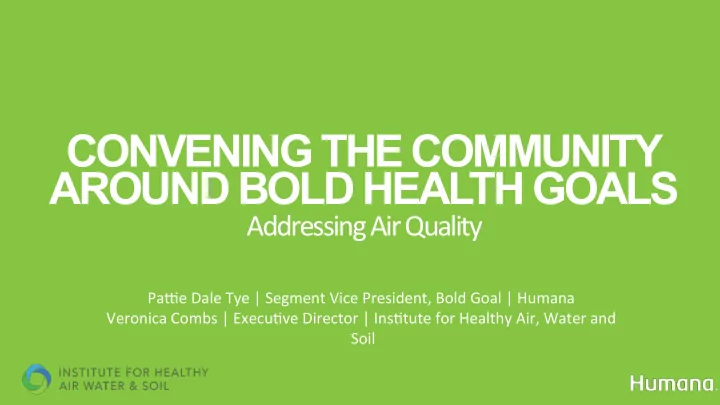 CONVENING THE COMMUNITY AROUND BOLD HEALTH GOALS

Addressing Air Quality

Pattie Dale Tye | Segment Vice President, Bold Goal | Humana
Veronica Combs | Executive Director | Institute for Healthy Air, Water and Soil

INSTITUTE FOR HEALTHY AIR WATER & SOIL

Humana.